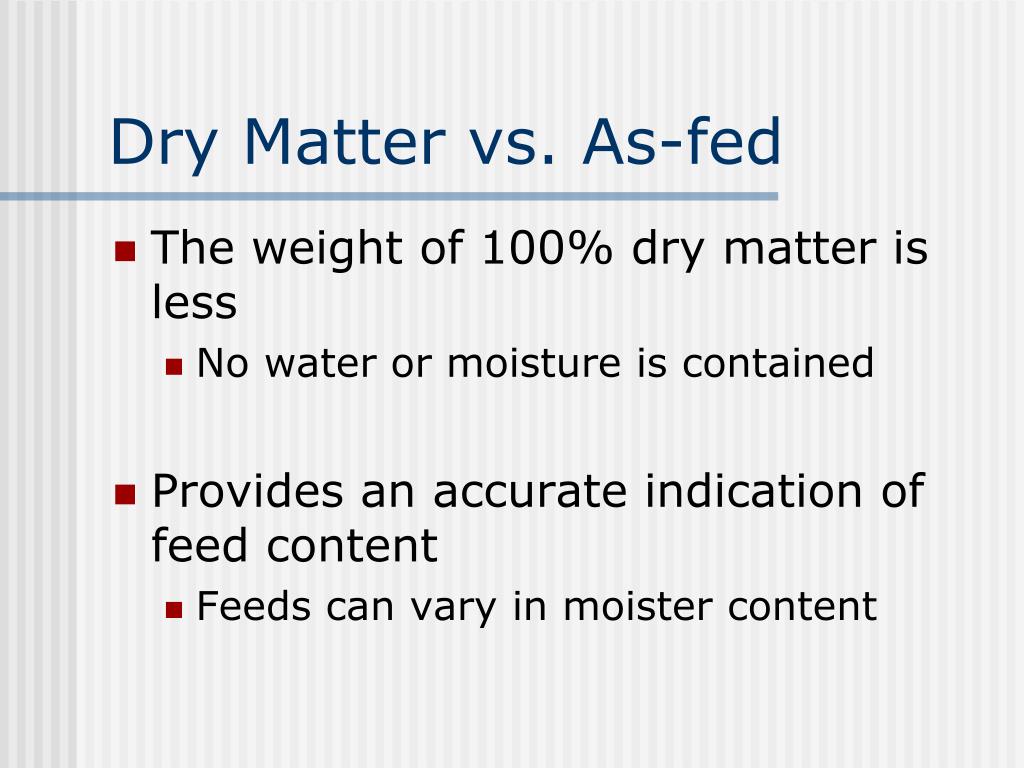 Dry Matter vs. As-fed

The weight of 100% dry matter is less

No water or moisture is contained

Provides an accurate indication of feed content

Feeds can vary in moister content